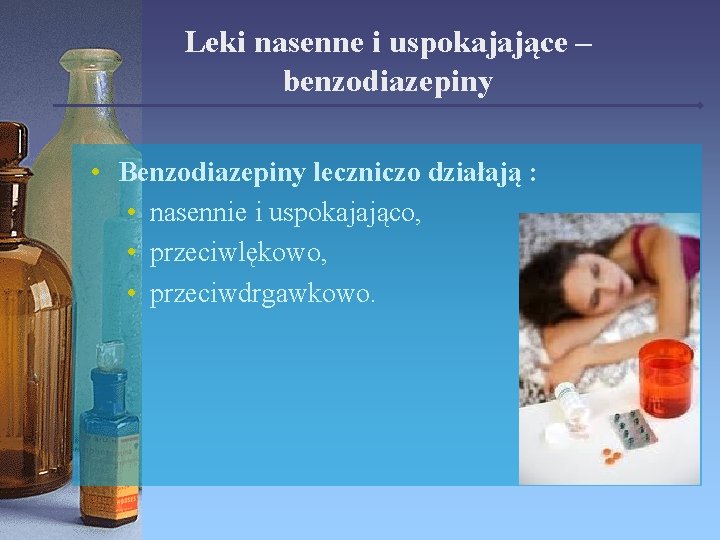 Leki nasenne i uspokajające – benzodiazepiny

• Benzodiazepiny leczniczo działają :
• nasennie i uspokajająco,
• przeciwlękowo,
• przeciwdrgawkowo.